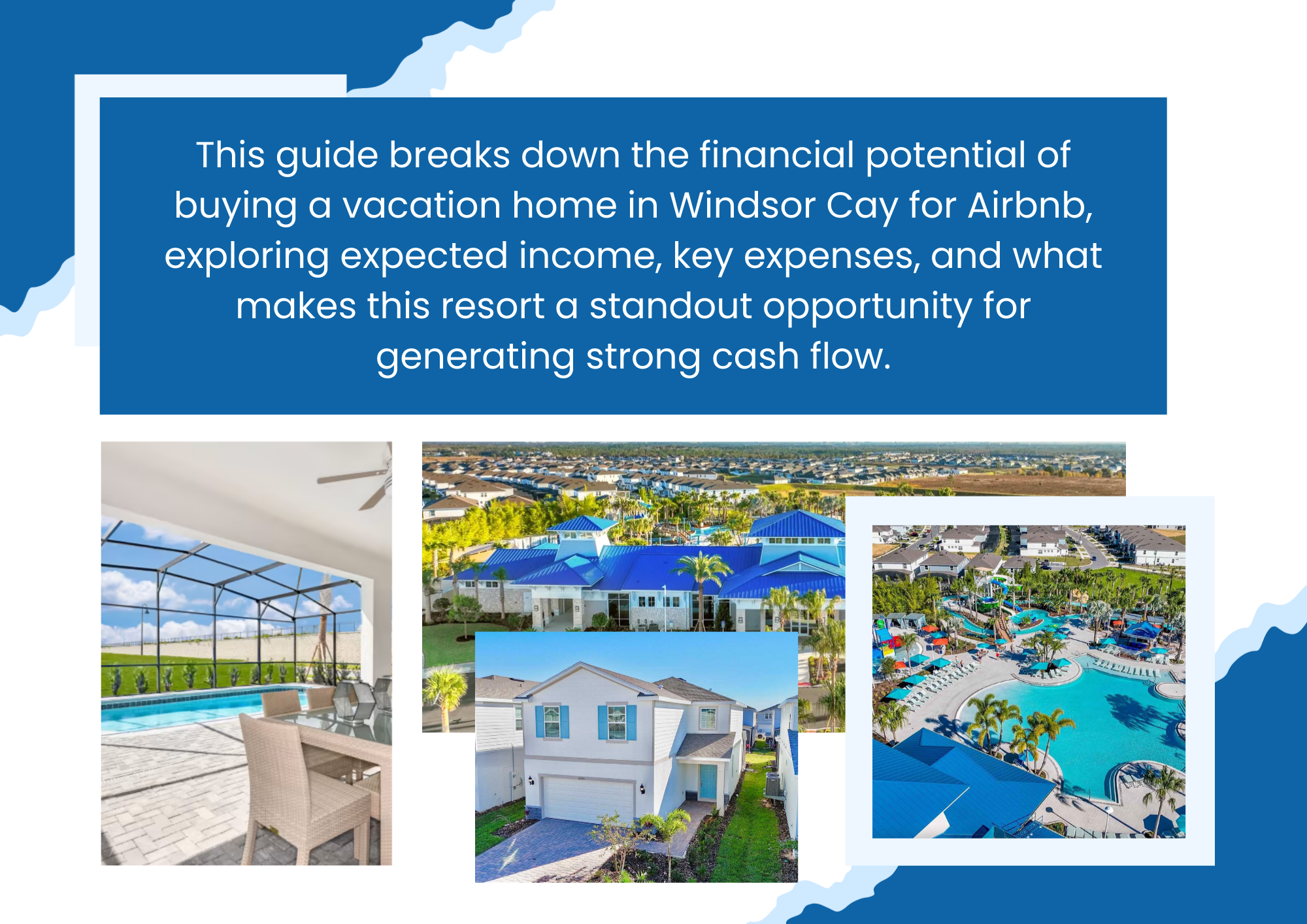 This guide breaks down the financial potential of buying a vacation home in Windsor Cay for Airbnb, exploring expected income, key expenses, and what makes this resort a standout opportunity for generating strong cash flow.